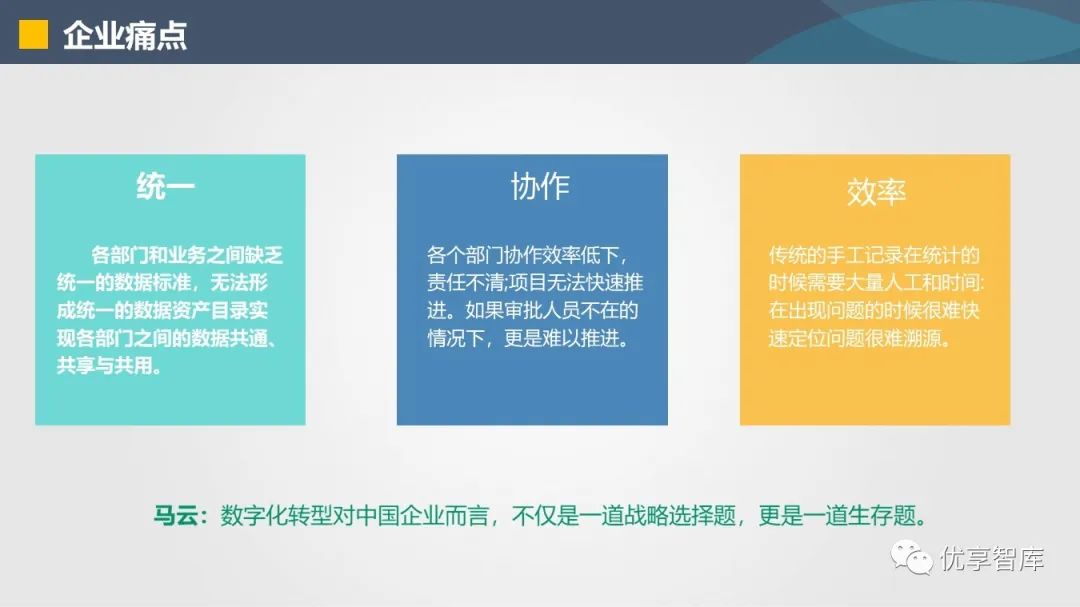 企业痛点

统一

各部门和业务之间缺乏统一的数据标准，无法形成统一的数据资产目录实现各部门之间的数据共通、共享与共用。

协作

各个部门协作效率低下，责任不清;项目无法快速推进。如果审批人员不在的情况下，更是难以推进。

效率

传统的手工记录在统计的时候需要大量人工和时间:在出现问题的时候很难快速定位问题很难溯源。

马云：数字化转型对中国企业而言，不仅是一道战略选择题，更是一道生存题。

优享智库